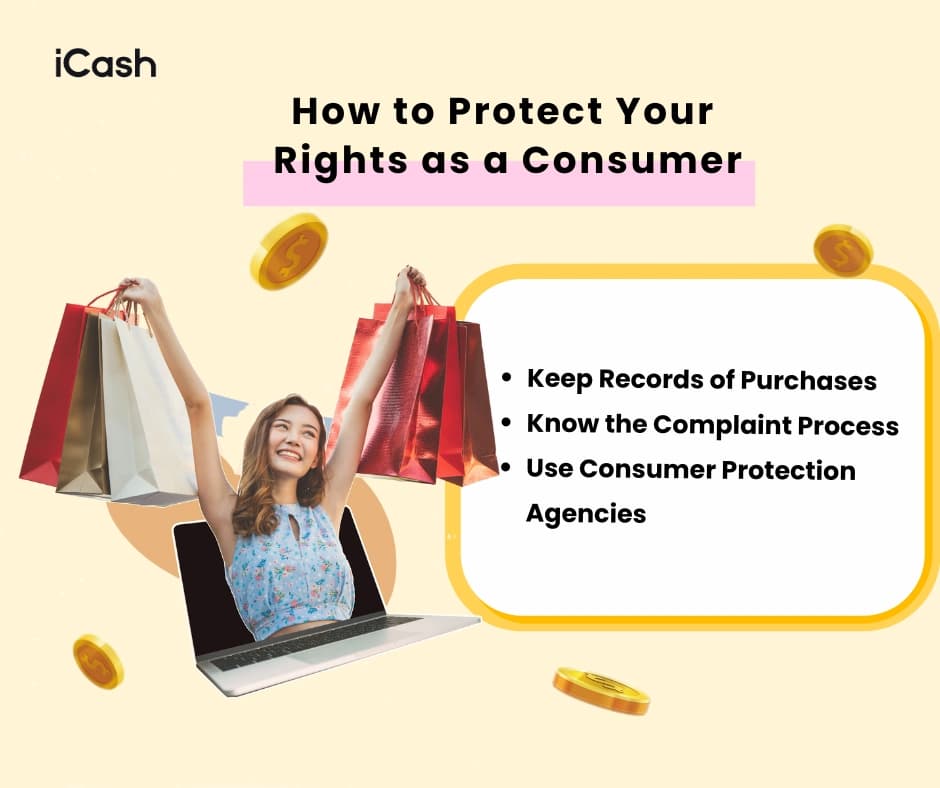 iCash

How to Protect Your Rights as a Consumer

- Keep Records of Purchases
- Know the Complaint Process
- Use Consumer Protection Agencies